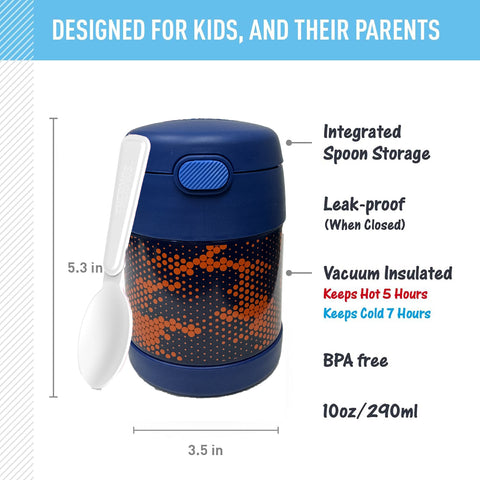 DESIGNED FOR KIDS, AND THEIR PARENTS

5.3 in

3.5 in

Integrated Spoon Storage

Leak-proof
(When Closed)

Vacuum Insulated
Keeps Hot 5 Hours
Keeps Cold 7 Hours

BPA free

10oz/290ml